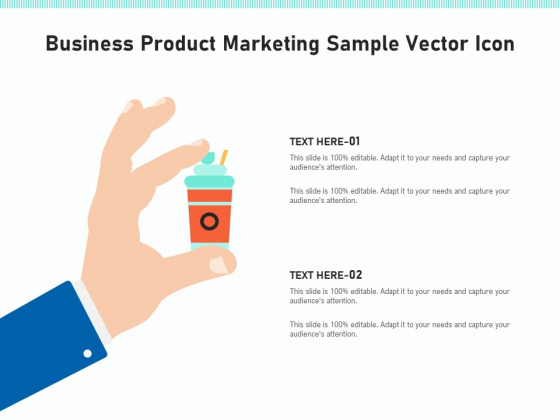 Business Product Marketing Sample Vector Icon

TEXT HERE-01

This slide is 100% editable. Adapt it to your needs and capture your audience's attention.

This slide is 100% editable. Adapt it to your needs and capture your audience's attention.

TEXT HERE-02

This slide is 100% editable. Adapt it to your needs and capture your audience's attention.

This slide is 100% editable. Adapt it to your needs and capture your audience's attention.